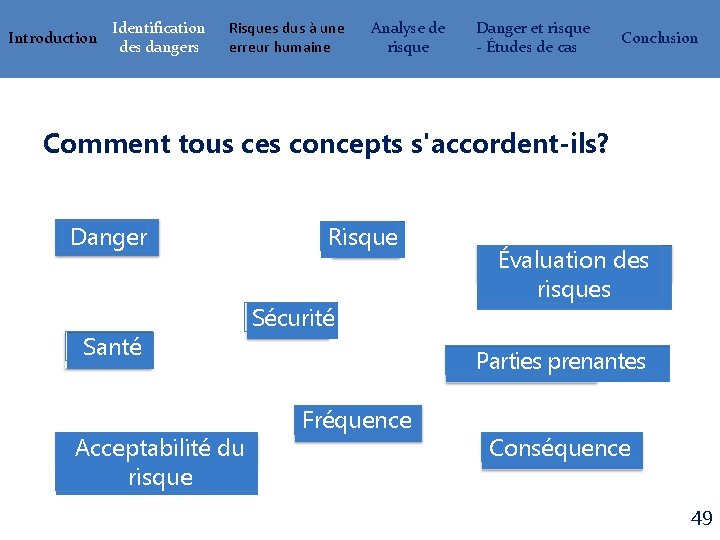 Introduction Identification des dangers Risques dus à une erreur humaine Analyse de risque Danger et risque - Études de cas Conclusion

Comment tous ces concepts s'accordent-ils?

Danger

Risque

Évaluation des risques

Sécurité

Santé

Parties prenantes

Fréquence

Acceptabilité du risque

Conséquence

49